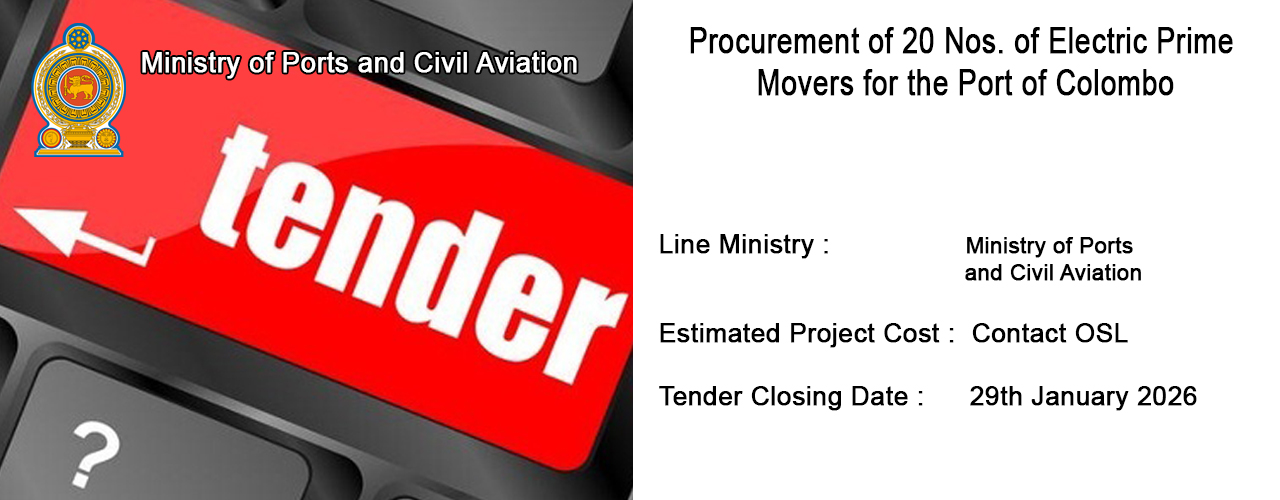 Ministry of Ports and Civil Aviation

tender

?

Procurement of 20 Nos. of Electric Prime Movers for the Port of Colombo

Line Ministry : Ministry of Ports and Civil Aviation

Estimated Project Cost : Contact OSL

Tender Closing Date : 29th January 2026